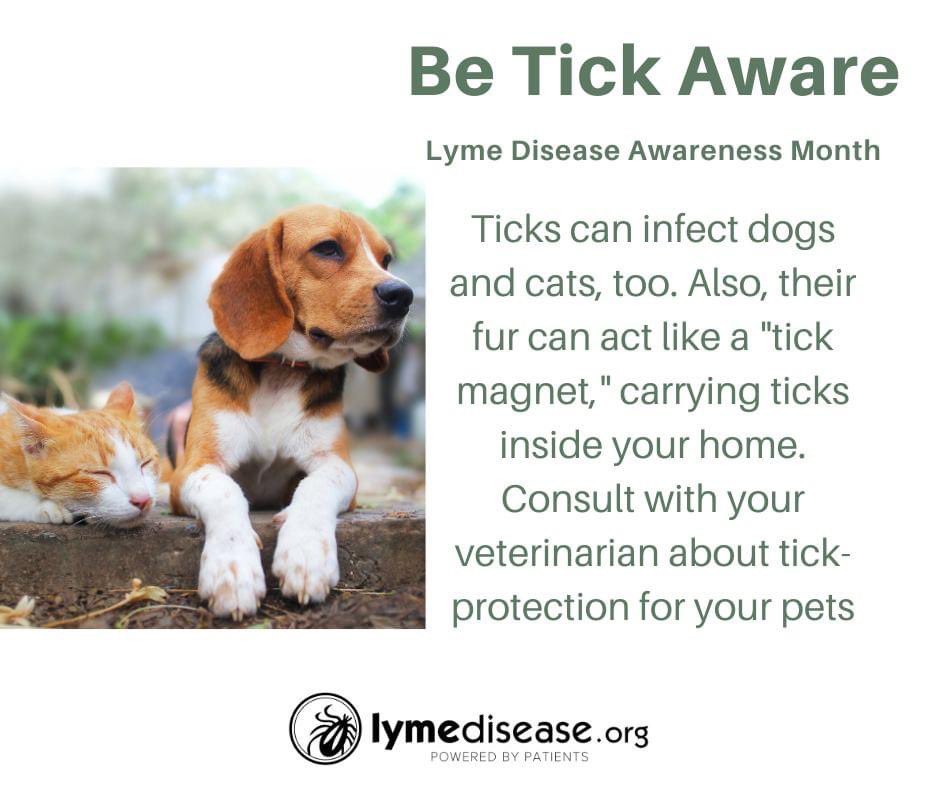 Be Tick Aware

Lyme Disease Awareness Month

Ticks can infect dogs and cats, too. Also, their fur can act like a "tick magnet," carrying ticks inside your home. Consult with your veterinarian about tick-protection for your pets

lymedisease.org
POWERED BY PATIENTS